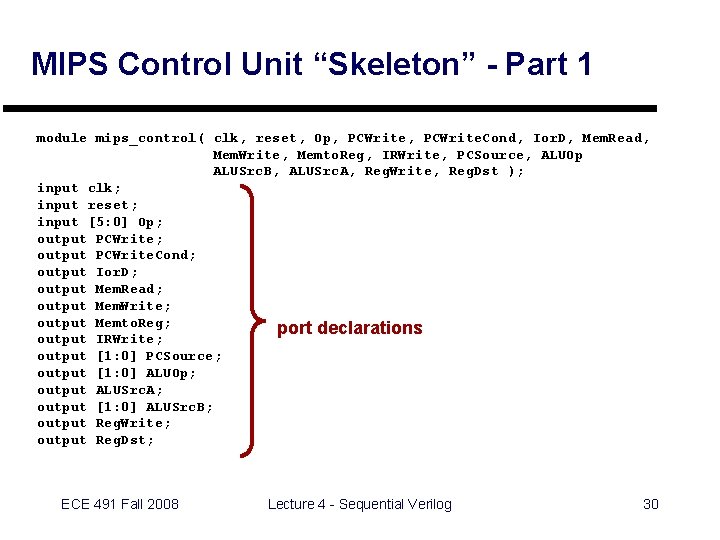 MIPS Control Unit “Skeleton” - Part 1

module mips_control( clk, reset, Op, PCWrite, PCWriteCond, IorD, MemRead,
MemWrite, MemtoReg, IRWrite, PCSource, ALUOp
ALUSrcB, ALUSrcA, RegWrite, RegDst );
input clk;
input reset;
input [5:0] Op;
output PCWrite;
output PCWriteCond;
output IorD;
output MemRead;
output MemWrite;
output MemtoReg;
output IRWrite;
output [1:0] PCSource;
output [1:0] ALUOp;
output ALUSrcA;
output [1:0] ALUSrcB;
output RegWrite;
output RegDst;

port declarations

ECE 491 Fall 2008

Lecture 4 - Sequential Verilog

30